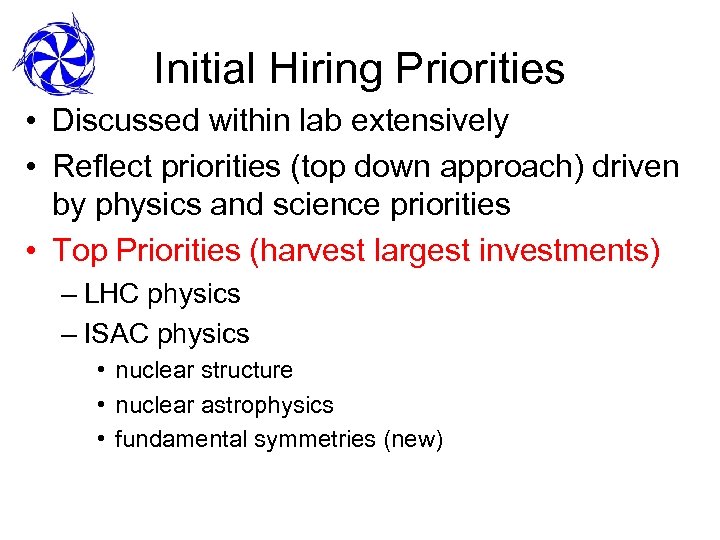 Initial Hiring Priorities

• Discussed within lab extensively
• Reflect priorities (top down approach) driven by physics and science priorities
• Top Priorities (harvest largest investments)
  – LHC physics
  – ISAC physics
    • nuclear structure
    • nuclear astrophysics
    • fundamental symmetries (new)